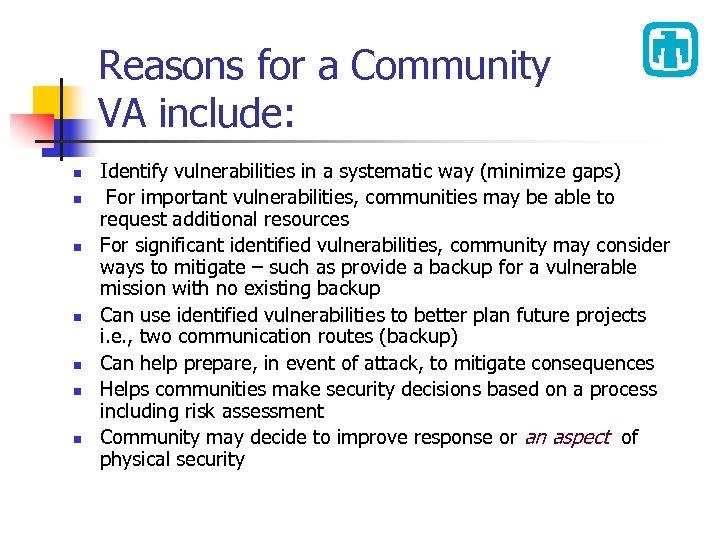 Reasons for a Community VA include:

- Identify vulnerabilities in a systematic way (minimize gaps)
- For important vulnerabilities, communities may be able to request additional resources
- For significant identified vulnerabilities, community may consider ways to mitigate – such as provide a backup for a vulnerable mission with no existing backup
- Can use identified vulnerabilities to better plan future projects i.e., two communication routes (backup)
- Can help prepare, in event of attack, to mitigate consequences
- Helps communities make security decisions based on a process including risk assessment
- Community may decide to improve response or an aspect of physical security